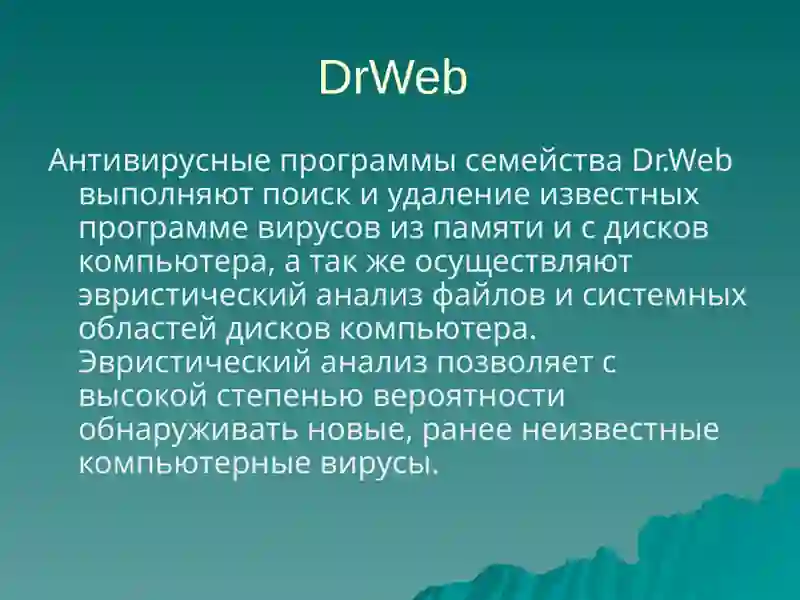 DrWeb

Антивирусные программы семейства Dr.Web выполняют поиск и удаление известных программе вирусов из памяти и с дисков компьютера, а так же осуществляют эвристический анализ файлов и системных областей дисков компьютера. Эвристический анализ позволяет с высокой степенью вероятности обнаруживать новые, ранее неизвестные компьютерные вирусы.